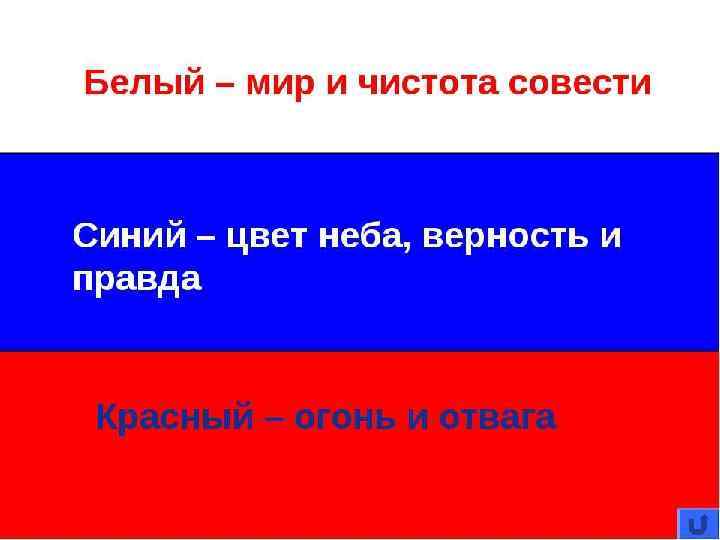 Белый – мир и чистота совести

Синий – цвет неба, верность и правда

Красный – огонь и отвага